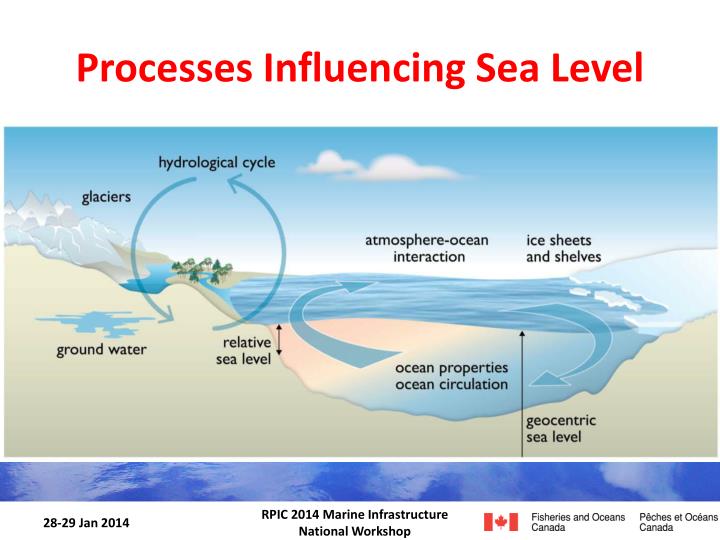 Processes Influencing Sea Level

hydrological cycle

glaciers

atmosphere-ocean interaction

ice sheets and shelves

ground water

relative sea level

ocean properties ocean circulation

geocentric sea level

28-29 Jan 2014

RPIC 2014 Marine Infrastructure National Workshop

Fisheries and Oceans Canada

Pêches et Océans Canada